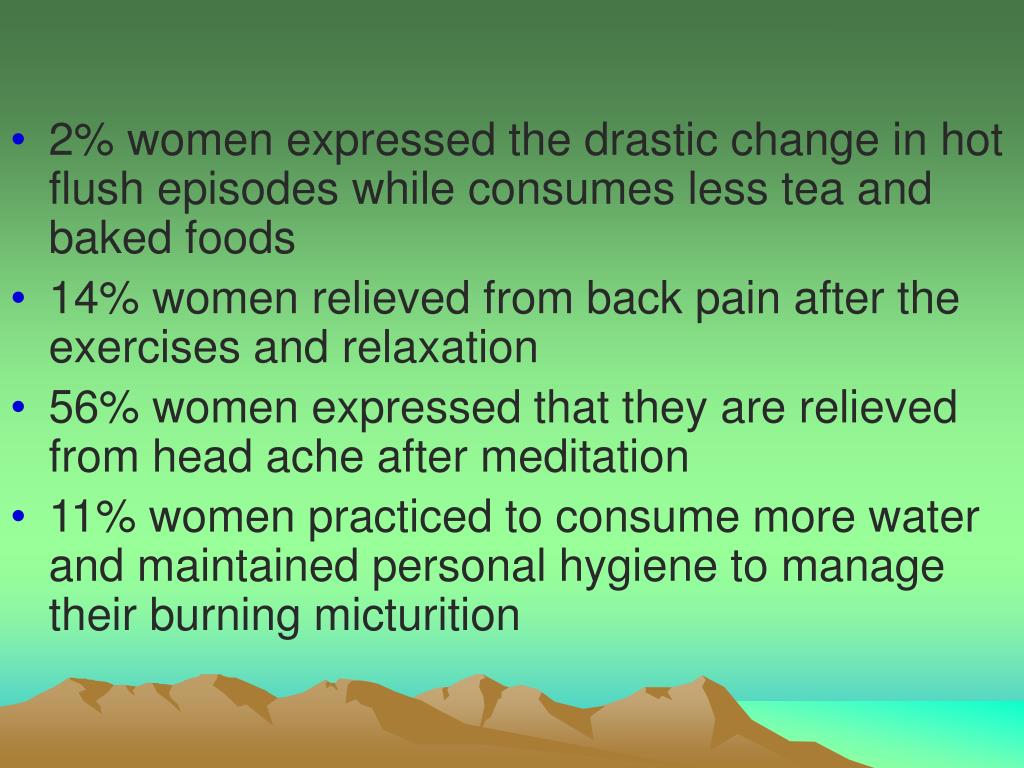 • 2% women expressed the drastic change in hot flush episodes while consumes less tea and baked foods
• 14% women relieved from back pain after the exercises and relaxation
• 56% women expressed that they are relieved from head ache after meditation
• 11% women practiced to consume more water and maintained personal hygiene to manage their burning micturition